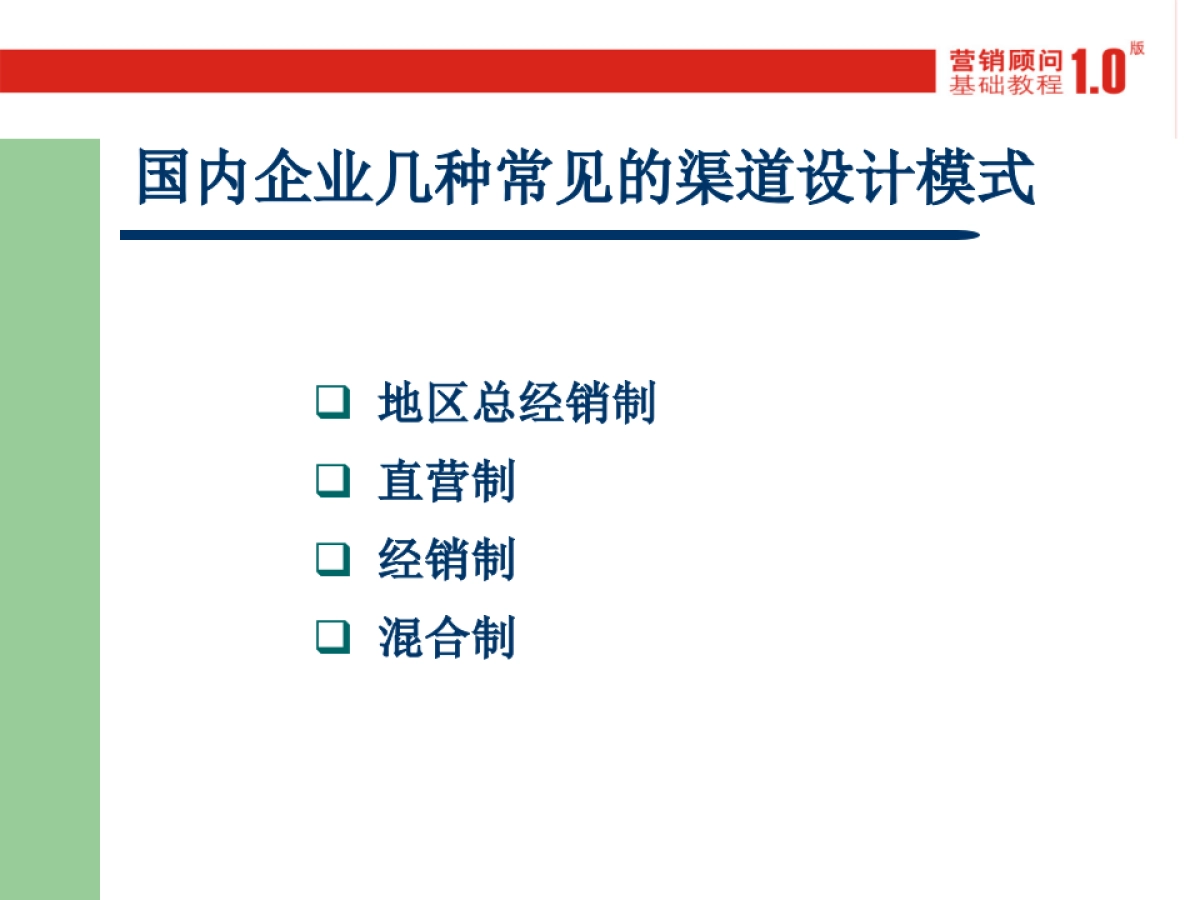 营销顾问 基础教程 1.0 版

国内企业几种常见的渠道设计模式

❑ 地区总经销制
❑ 直营制
❑ 经销制
❑ 混合制